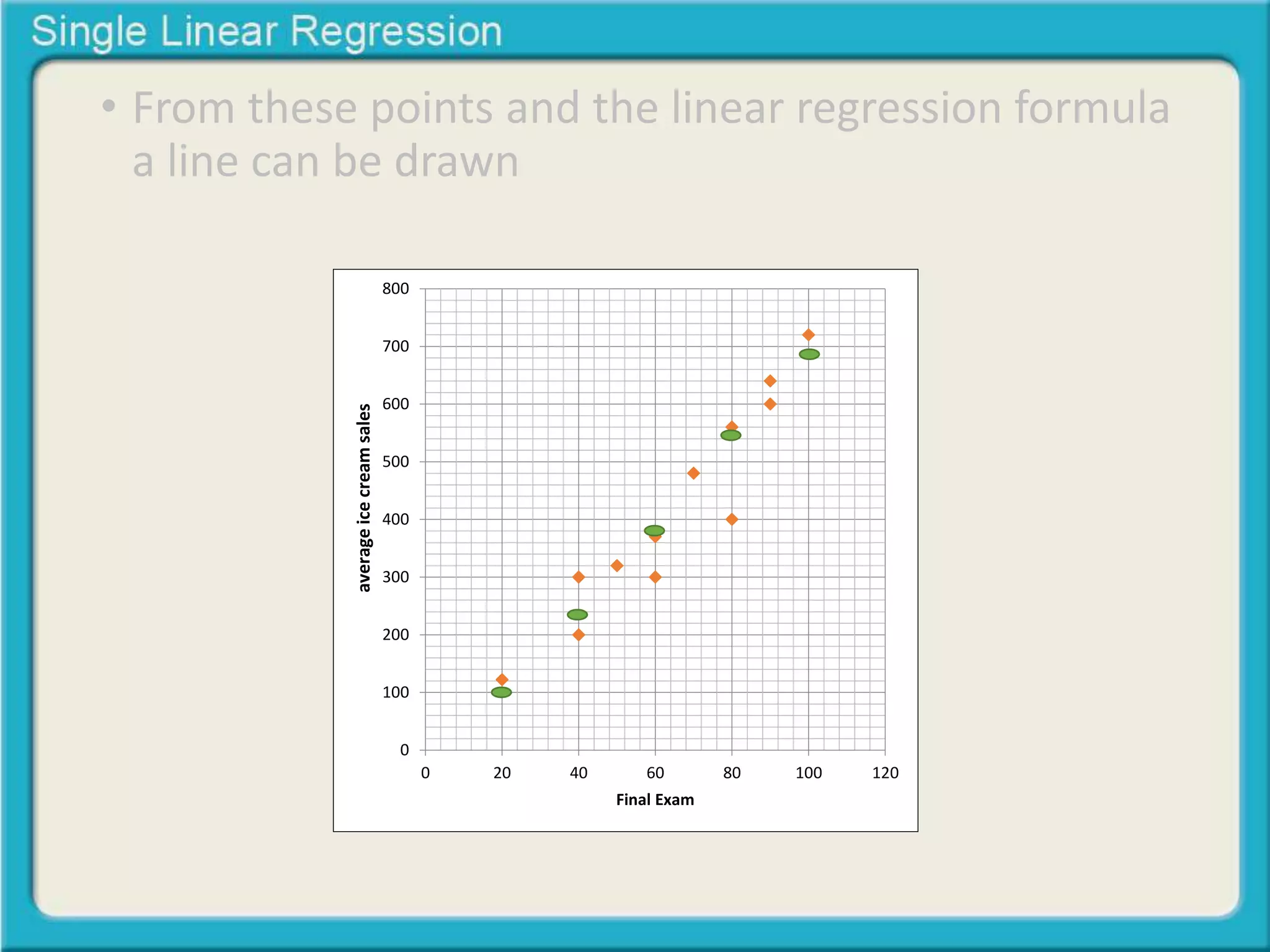 Single Linear Regression

• From these points and the linear regression formula a line can be drawn

800
700
600
500
400
300
200
100
0

average ice cream sales

0 20 40 60 80 100 120

Final Exam